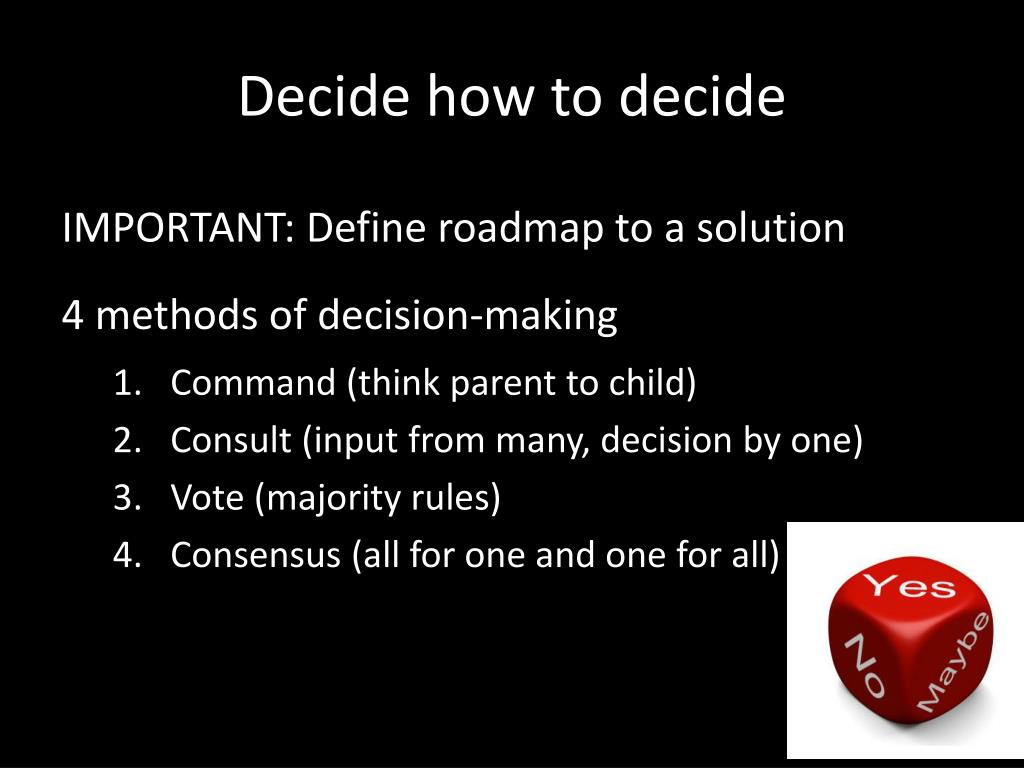 Decide how to decide

IMPORTANT: Define roadmap to a solution

4 methods of decision-making

1. Command (think parent to child)
2. Consult (input from many, decision by one)
3. Vote (majority rules)
4. Consensus (all for one and one for all)

Yes
No
Maybe